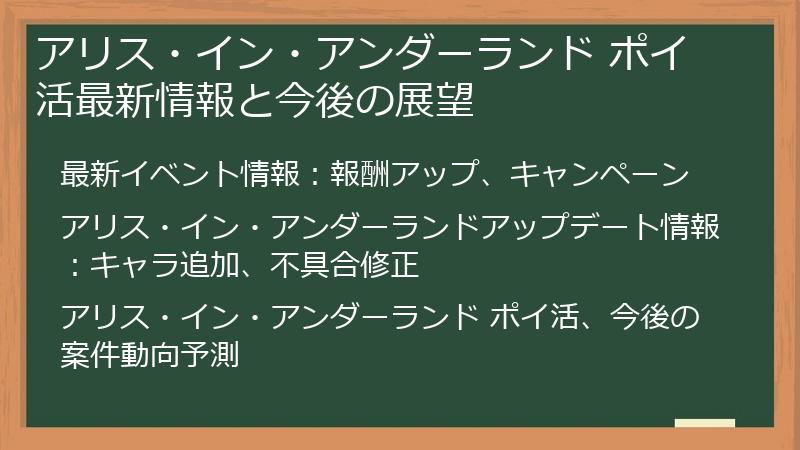 アリス・イン・アンダーランド ポイ活最新情報と今後の展望

最新イベント情報：報酬アップ、キャンペーン

アリス・イン・アンダーランドアップデート情報：キャラ追加、不具合修正

アリス・イン・アンダーランド ポイ活、今後の案件動向予測